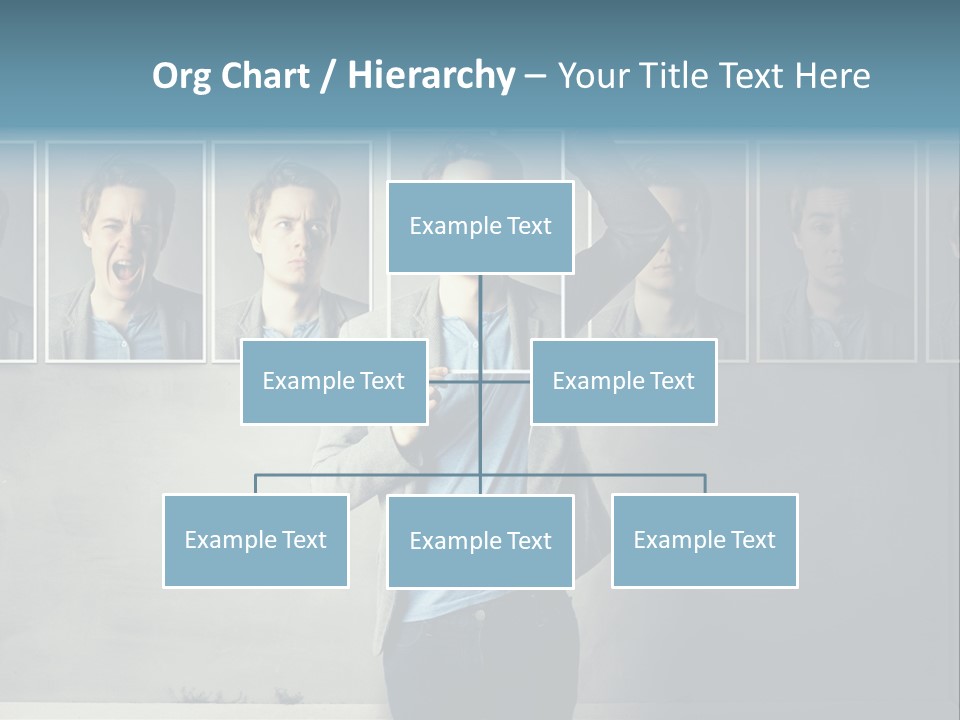 Org Chart / Hierarchy – Your Title Text Here

Example Text

Example Text

Example Text

Example Text

Example Text

Example Text